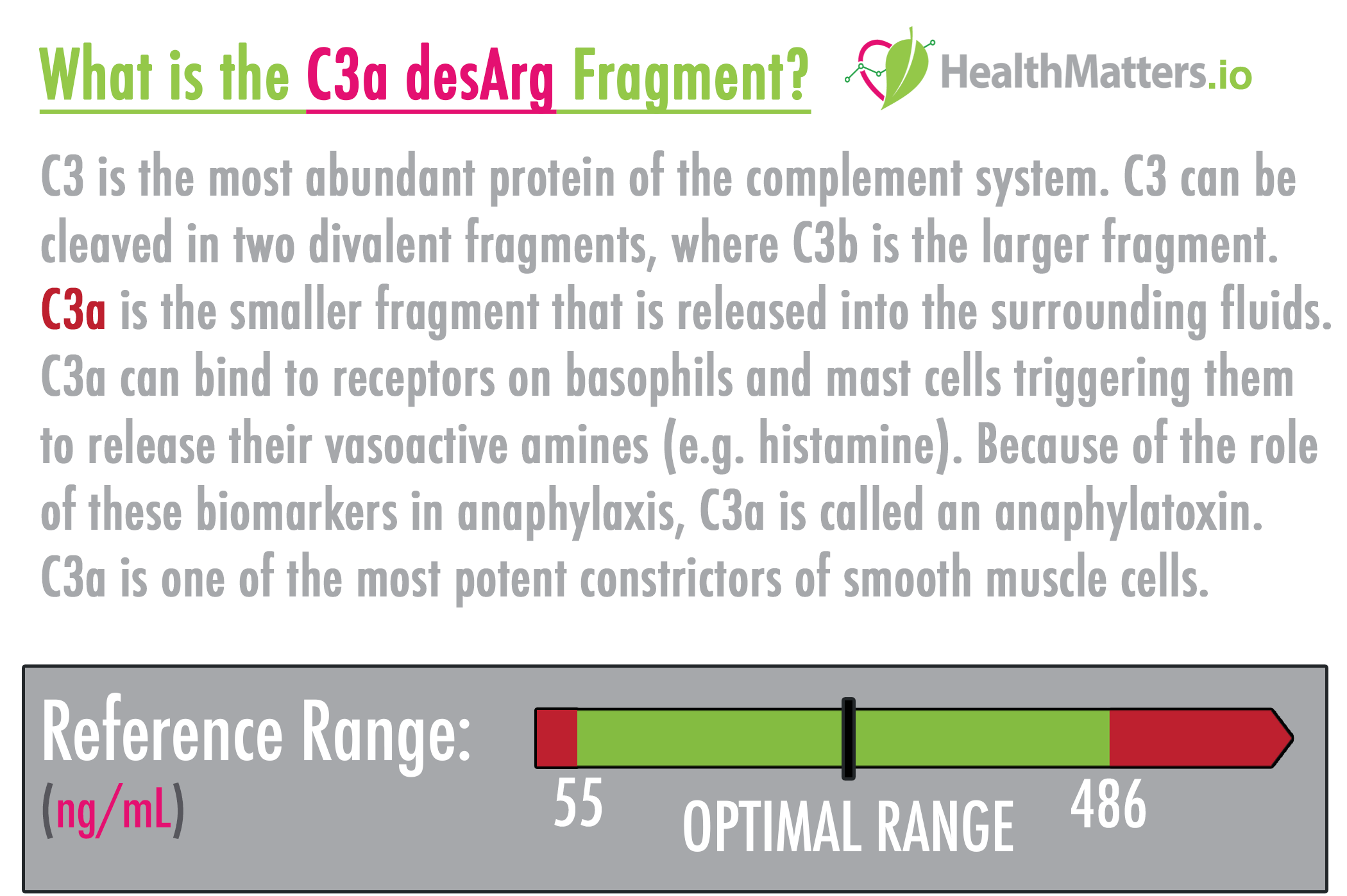 What is the C3a desArg Fragment?

HealthMatters.io

C3 is the most abundant protein of the complement system. C3 can be cleaved in two divalent fragments, where C3b is the larger fragment. C3a is the smaller fragment that is released into the surrounding fluids. C3a can bind to receptors on basophils and mast cells triggering them to release their vasoactive amines (e.g. histamine). Because of the role of these biomarkers in anaphylaxis, C3a is called an anaphylatoxin. C3a is one of the most potent constrictors of smooth muscle cells.

Reference Range:
(ng/mL)

55
OPTIMAL RANGE
486